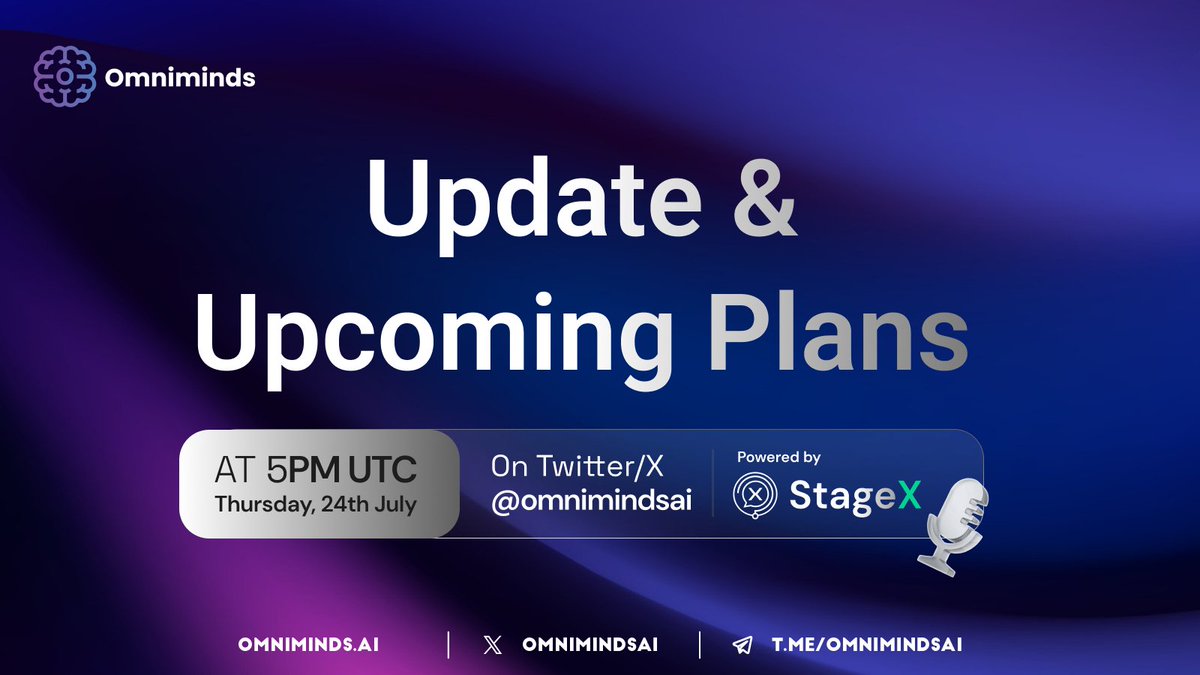 Omniminds

Update & Upcoming Plans

AT 5PM UTC
Thursday, 24th July

On Twitter/X
@omnimindsai

Powered by
StageX

OMNIMINDS.AI | OMNIMINDSAI | T.ME/OMNIMINDSAI